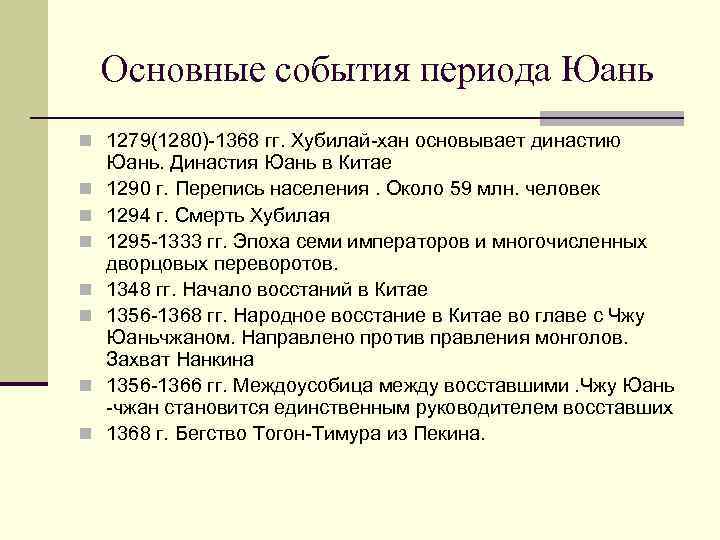 Основные события периода Юань

- 1279(1280)-1368 гг. Хубилай-хан основывает династию Юань. Династия Юань в Китае
- 1290 г. Перепись населения . Около 59 млн. человек
- 1294 г. Смерть Хубилая
- 1295-1333 гг. Эпоха семи императоров и многочисленных дворцовых переворотов.
- 1348 гг. Начало восстаний в Китае
- 1356-1368 гг. Народное восстание в Китае во главе с Чжу Юаньчжаном. Направлено против правления монголов. Захват Нанкина
- 1356-1366 гг. Междоусобица между восставшими .Чжу Юань -чжан становится единственным руководителем восставших
- 1368 г. Бегство Тогон-Тимура из Пекина.